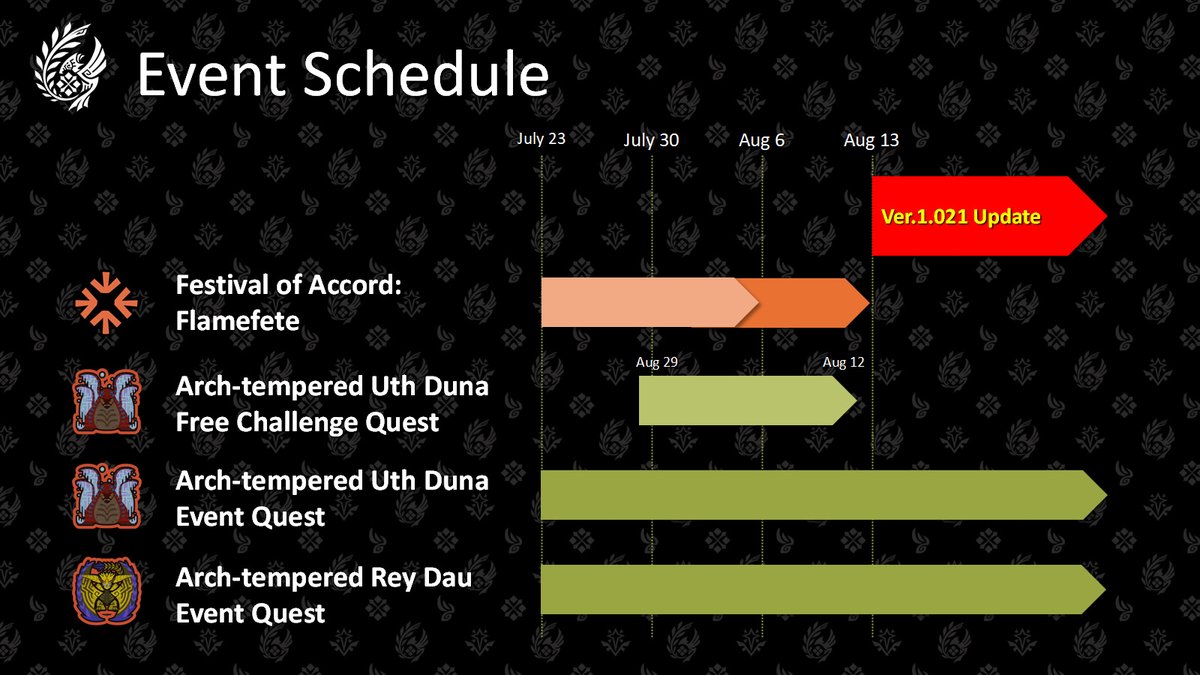 Event Schedule

July 23
July 30
Aug 6
Aug 13

Ver.1.021 Update

Festival of Accord:
Flamefete

Aug 29
Aug 12

Arch-tempered Uth Duna
Free Challenge Quest

Arch-tempered Uth Duna
Event Quest

Arch-tempered Rey Dau
Event Quest